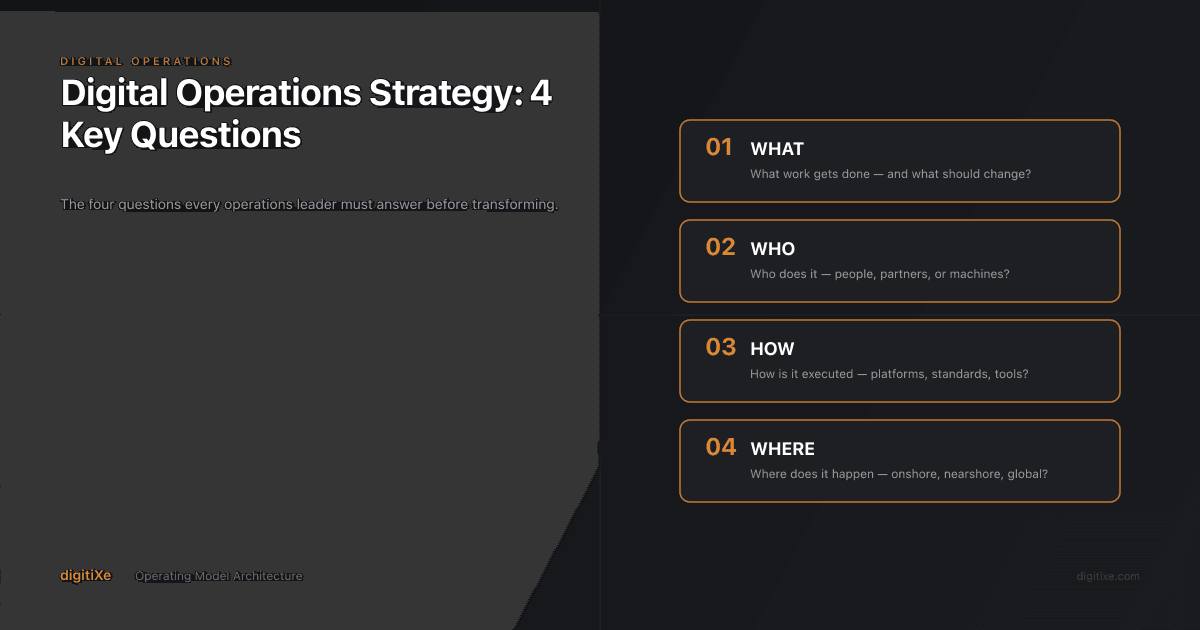 DIGITAL OPERATIONS

Digital Operations Strategy: 4 Key Questions

The four questions every operations leader must answer before transforming.

01 WHAT
What work gets done — and what should change?

02 WHO
Who does it — people, partners, or machines?

03 HOW
How is it executed — platforms, standards, tools?

04 WHERE
Where does it happen — onshore, nearshore, global?

digitiXe Operating Model Architecture

digitixe.com